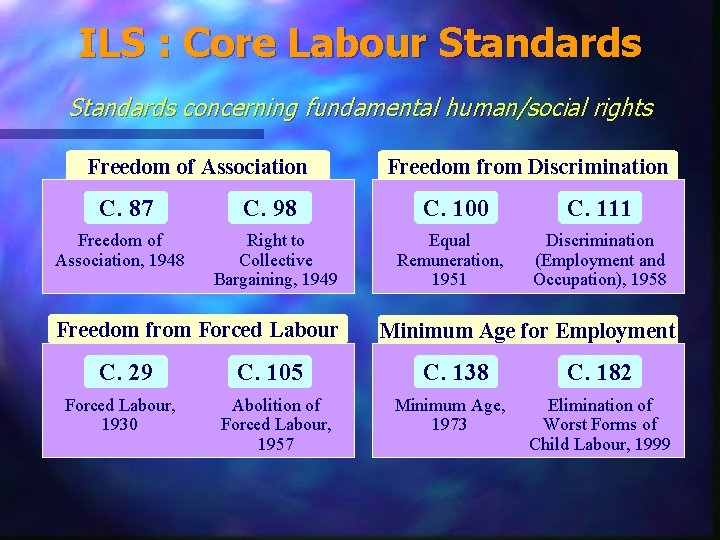 ILS : Core Labour Standards

Standards concerning fundamental human/social rights

Freedom of Association

C. 87
Freedom of Association, 1948

C. 98
Right to Collective Bargaining, 1949

Freedom from Discrimination

C. 100
Equal Remuneration, 1951

C. 111
Discrimination (Employment and Occupation), 1958

Freedom from Forced Labour

C. 29
Forced Labour, 1930

C. 105
Abolition of Forced Labour, 1957

Minimum Age for Employment

C. 138
Minimum Age, 1973

C. 182
Elimination of Worst Forms of Child Labour, 1999